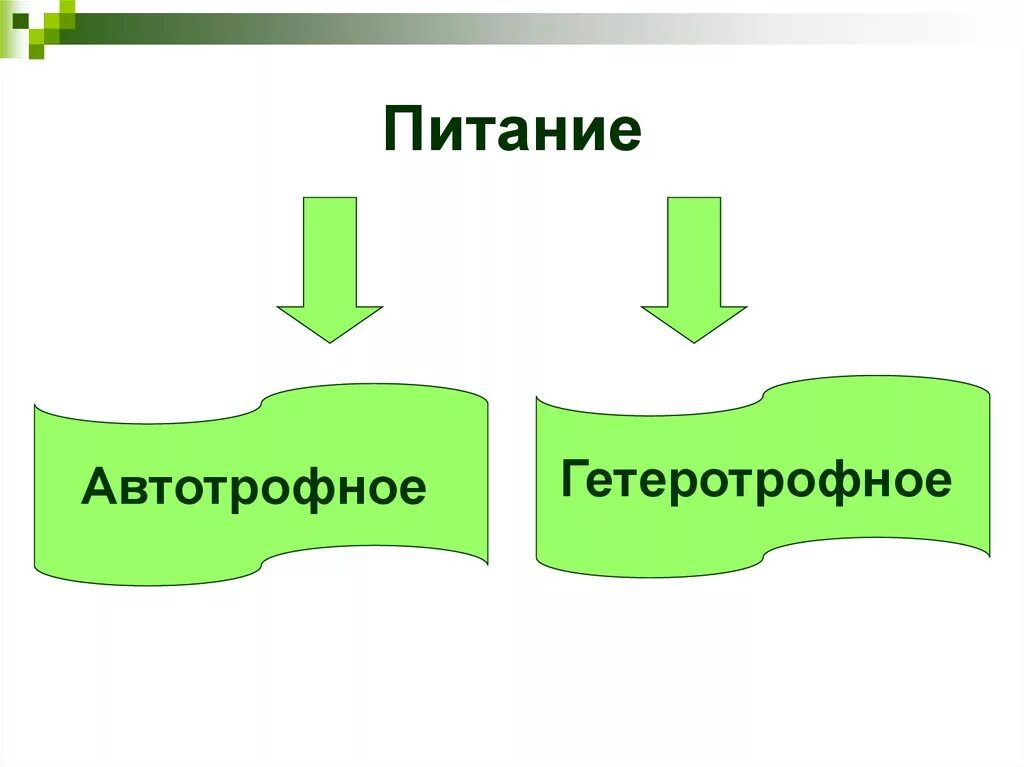 Питание

Автотрофное

Гетеротрофное